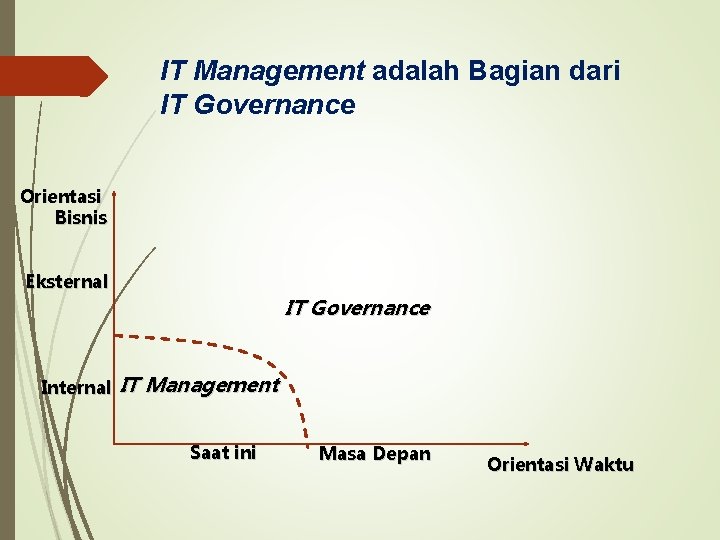 IT Management adalah Bagian dari IT Governance

Orientasi Bisnis

Eksternal

IT Governance

Internal IT Management

Saat ini

Masa Depan

Orientasi Waktu